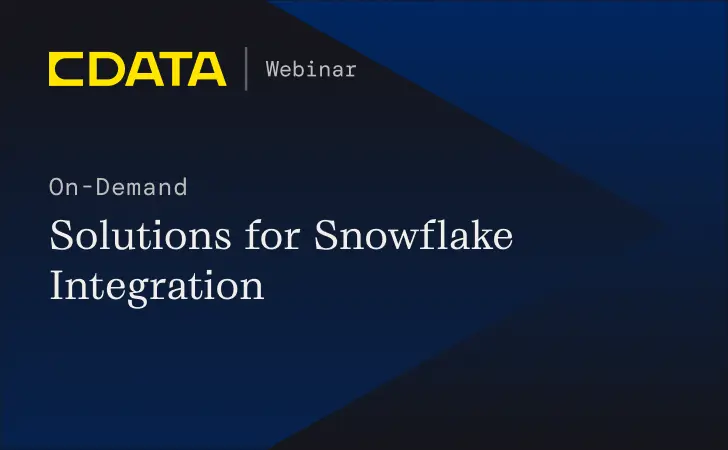 CDATA | Webinar

On-Demand

Solutions for Snowflake Integration